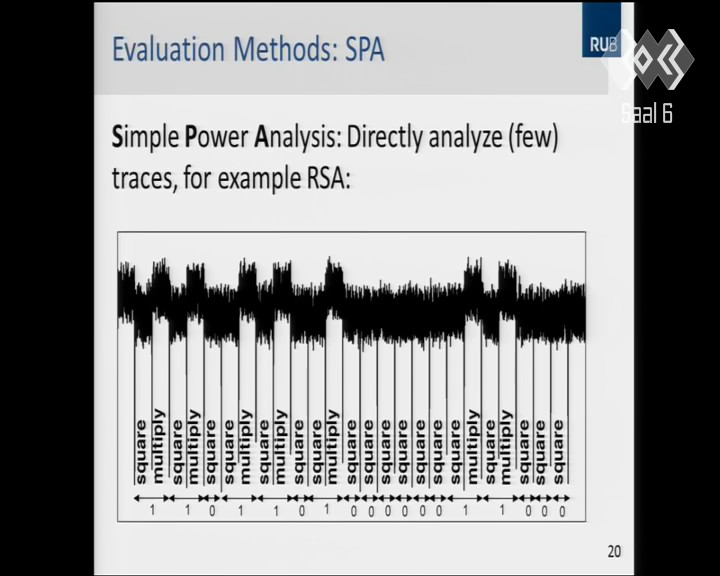 Evaluation Methods: SPA

RUB

Saal 6

Simple Power Analysis: Directly analyze (few) traces, for example RSA:

square multiply square multiply square square multiply square multiply square square multiply square square square square square square square multiply square multiply square square square

1 1 0 1 1 0 1 0 0 0 0 0 0 1 1 0 0 0

20